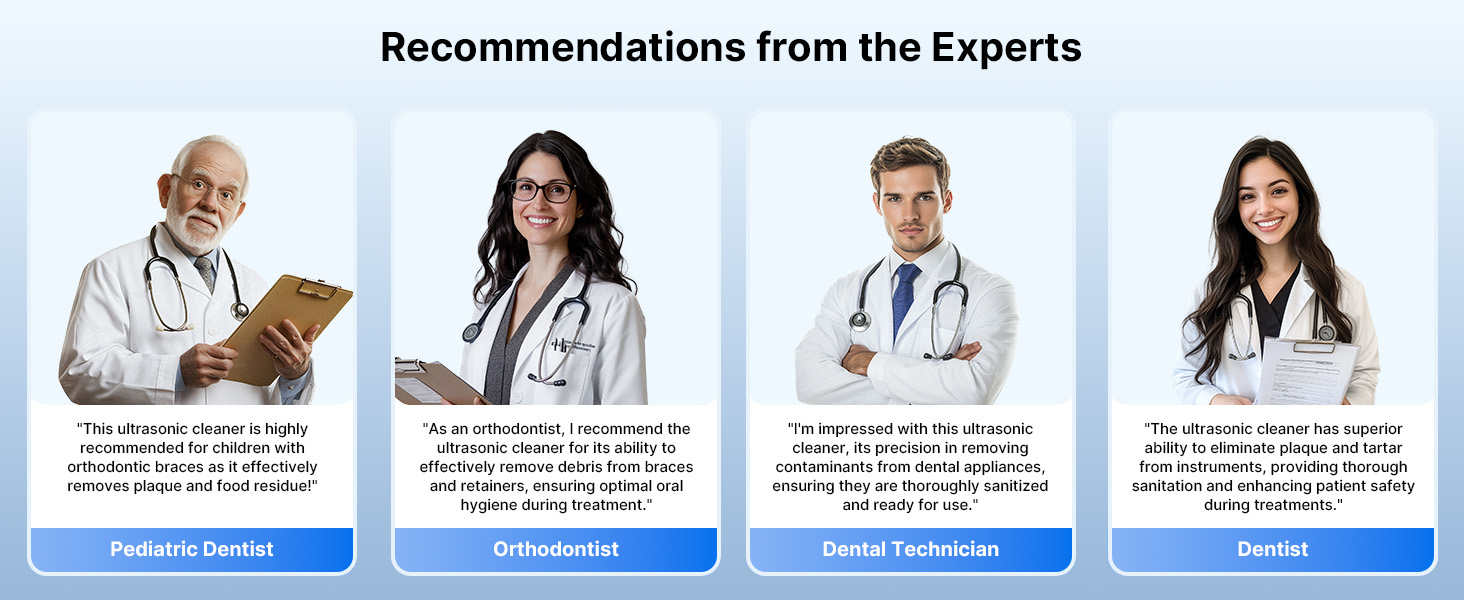 Recommendations from the Experts

"This ultrasonic cleaner is highly recommended for children with orthodontic braces as it effectively removes plaque and food residue!"

Pediatric Dentist

"As an orthodontist, I recommend the ultrasonic cleaner for its ability to effectively remove debris from braces and retainers, ensuring optimal oral hygiene during treatment."

Orthodontist

"I'm impressed with this ultrasonic cleaner, its precision in removing contaminants from dental appliances, ensuring they are thoroughly sanitized and ready for use."

Dental Technician

"The ultrasonic cleaner has superior ability to eliminate plaque and tartar from instruments, providing thorough sanitation and enhancing patient safety during treatments."

Dentist